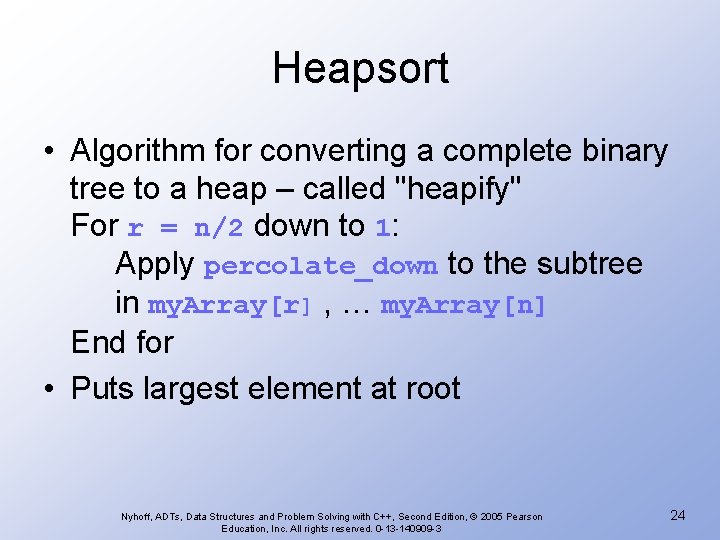 Heapsort

• Algorithm for converting a complete binary tree to a heap – called "heapify"
For r = n/2 down to 1:
Apply percolate_down to the subtree in myArray[r] , … myArray[n]
End for

• Puts largest element at root

Nyhoff, ADTs, Data Structures and Problem Solving with C++, Second Edition, © 2005 Pearson Education, Inc. All rights reserved. 0-13-140909-3

24